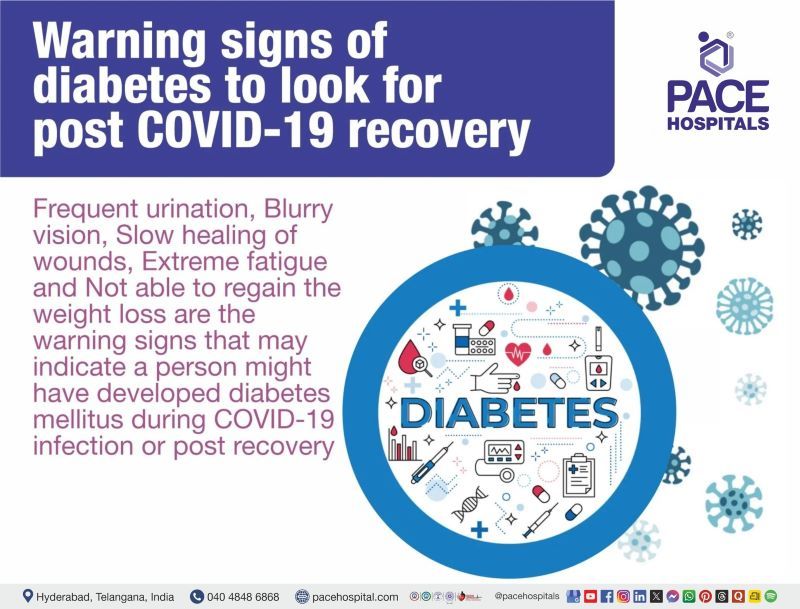 Warning signs of diabetes to look for post COVID-19 recovery

PACE HOSPITALS

Frequent urination, Blurry vision, Slow healing of wounds, Extreme fatigue and Not able to regain the weight loss are the warning signs that may indicate a person might have developed diabetes mellitus during COVID-19 infection or post recovery

DIABETES

Hyderabad, Telangana, India 040 4848 6868 pacehospital.com @pacehospitals